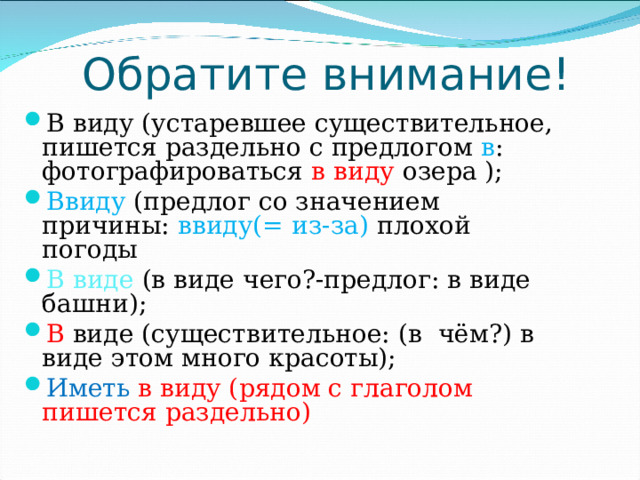 Обратите внимание!

В виду (устаревшее существительное, пишется раздельно с предлогом в: фотографироваться в виду озера );

Ввиду (предлог со значением причины: ввиду(= из-за) плохой погоды

В виде (в виде чего?-предлог: в виде башни);

В виде (существительное: (в чём?) в виде этом много красоты);

Иметь в виду (рядом с глаголом пишется раздельно)